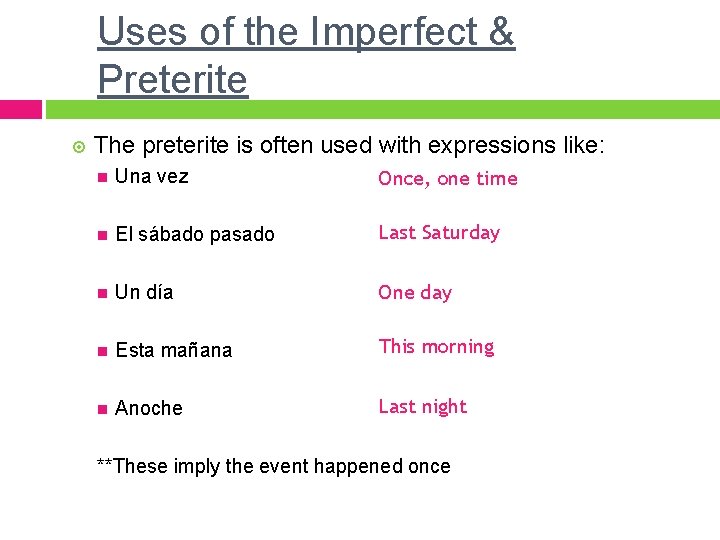 Uses of the Imperfect & Preterite

The preterite is often used with expressions like:

Una vez

Once, one time

El sábado pasado

Last Saturday

Un día

One day

Esta mañana

This morning

Anoche

Last night

**These imply the event happened once